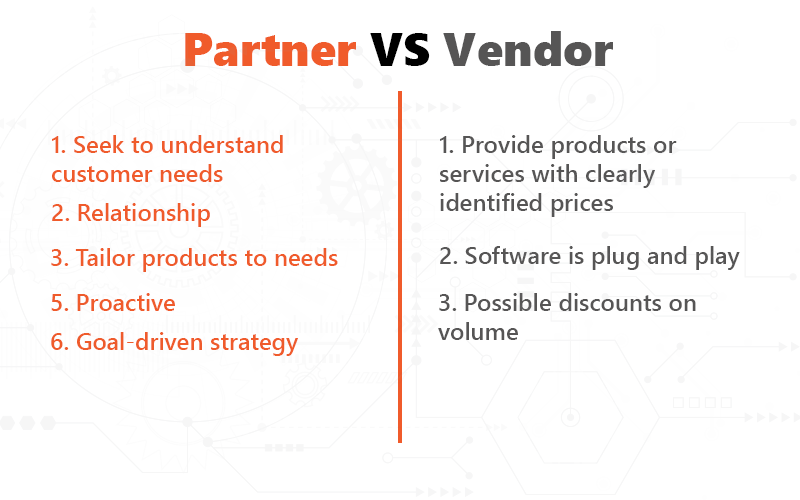 Partner VS Vendor

1. Seek to understand customer needs

2. Relationship

3. Tailor products to needs

5. Proactive

6. Goal-driven strategy

1. Provide products or services with clearly identified prices

2. Software is plug and play

3. Possible discounts on volume